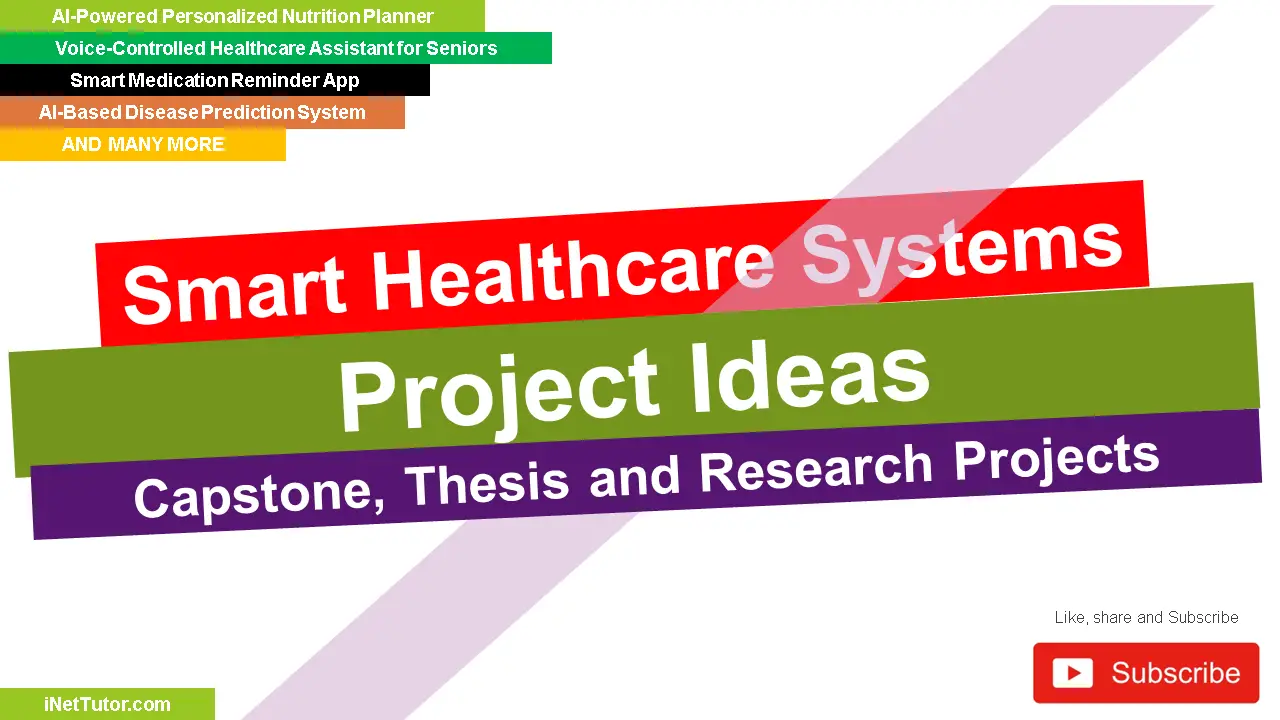 AI-Powered Personalized Nutrition Planner
Voice-Controlled Healthcare Assistant for Seniors
Smart Medication Reminder App
AI-Based Disease Prediction System
AND MANY MORE

Smart Healthcare Systems
Project Ideas
Capstone, Thesis and Research Projects

Like, share and Subscribe
Subscribe

iNetTutor.com